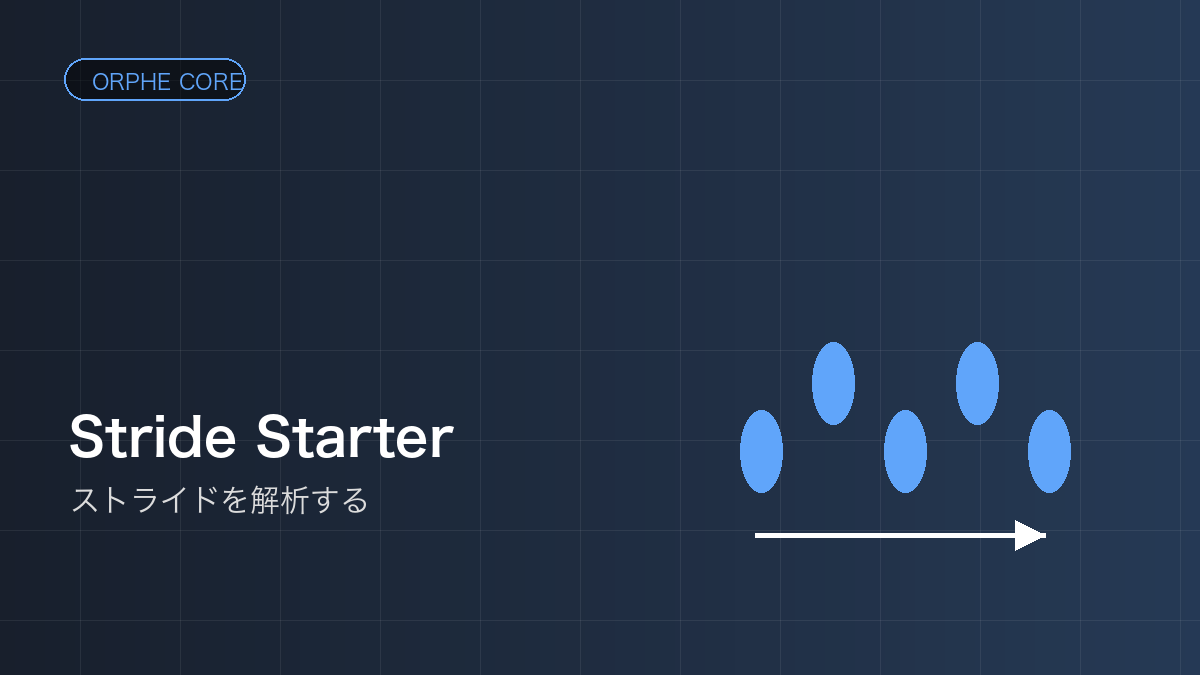 ORPHE CORE

Stride Starter

ストライドを解析する